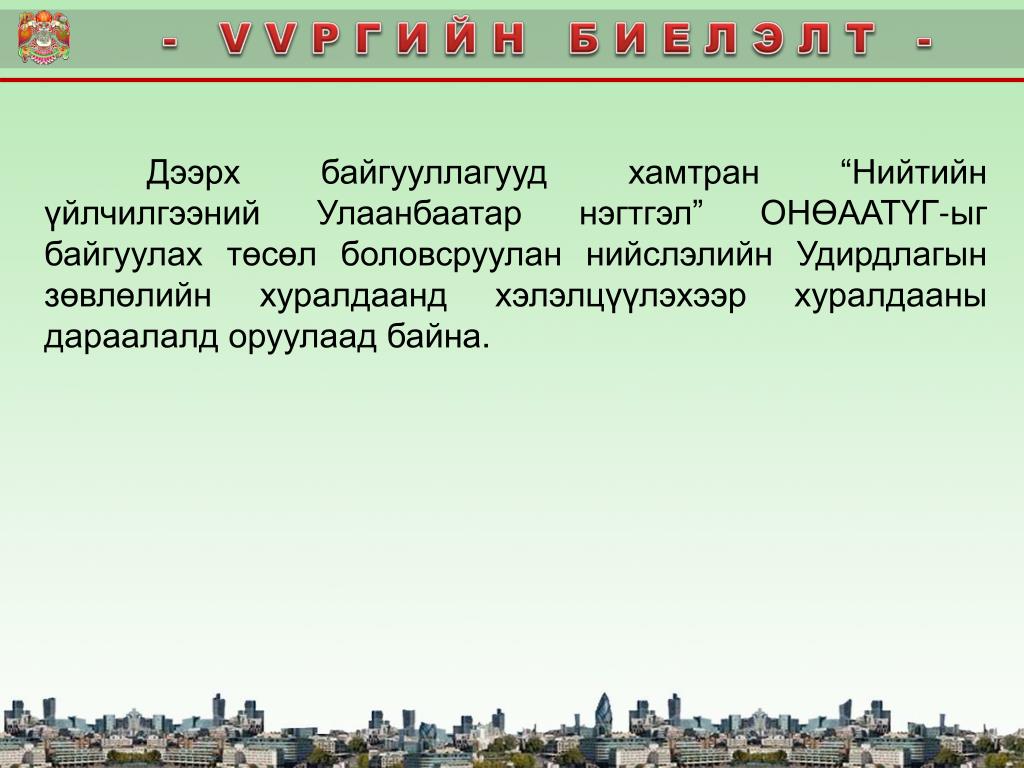 - VVРГИЙН БИЕЛЭЛТ -

Дээрх байгууллагууд хамтран “Нийтийн үйлчилгээний Улаанбаатар нэгтгэл” ОНӨААТҮГ-ыг байгуулах төсөл боловсруулан нийслэлийн Удирдлагын зөвлөлийн хуралдаанд хэлэлцүүлэхээр хуралдааны дараалалд оруулаад байна.